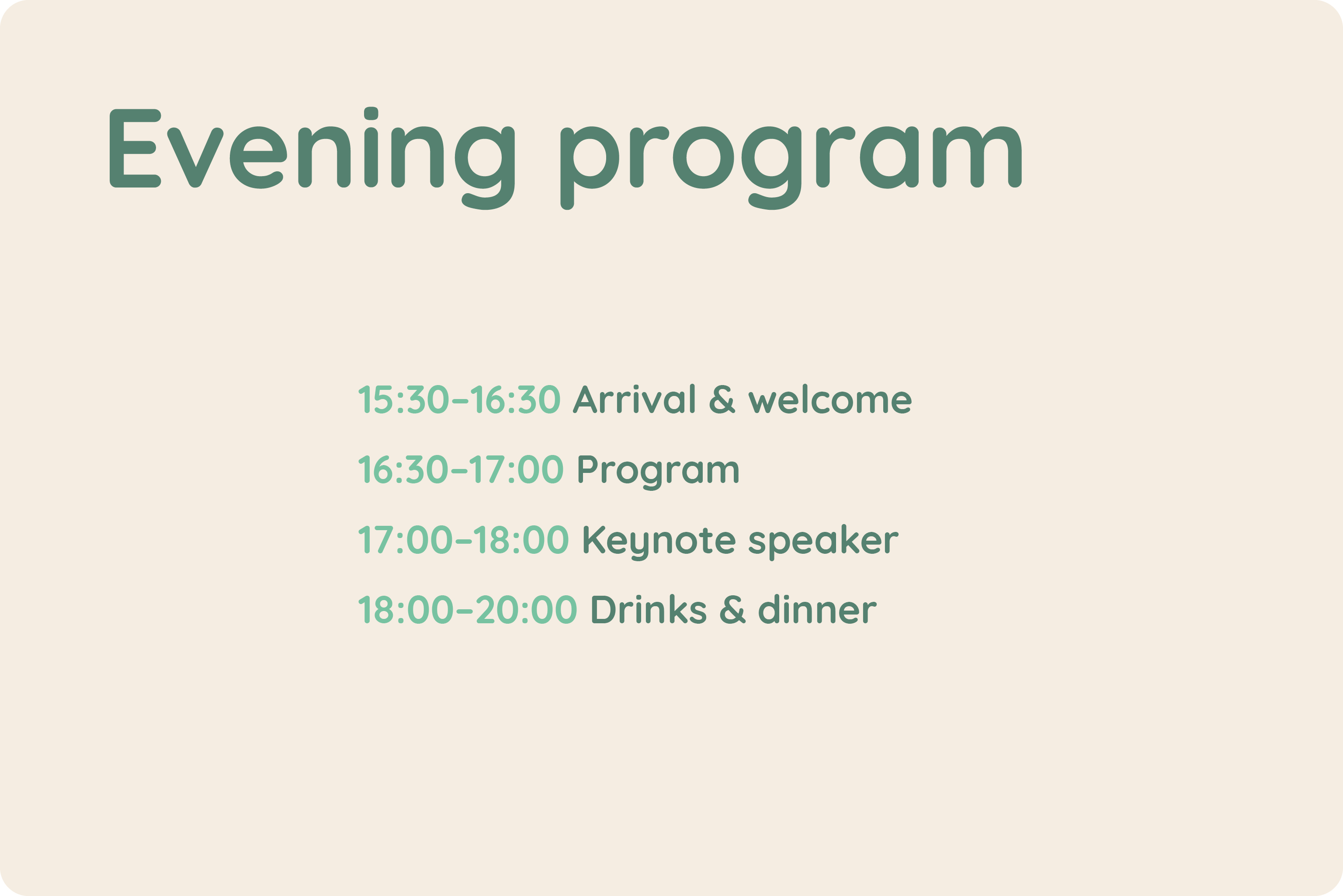 Evening program

15:30–16:30 Arrival & welcome
16:30–17:00 Program
17:00–18:00 Keynote speaker
18:00–20:00 Drinks & dinner